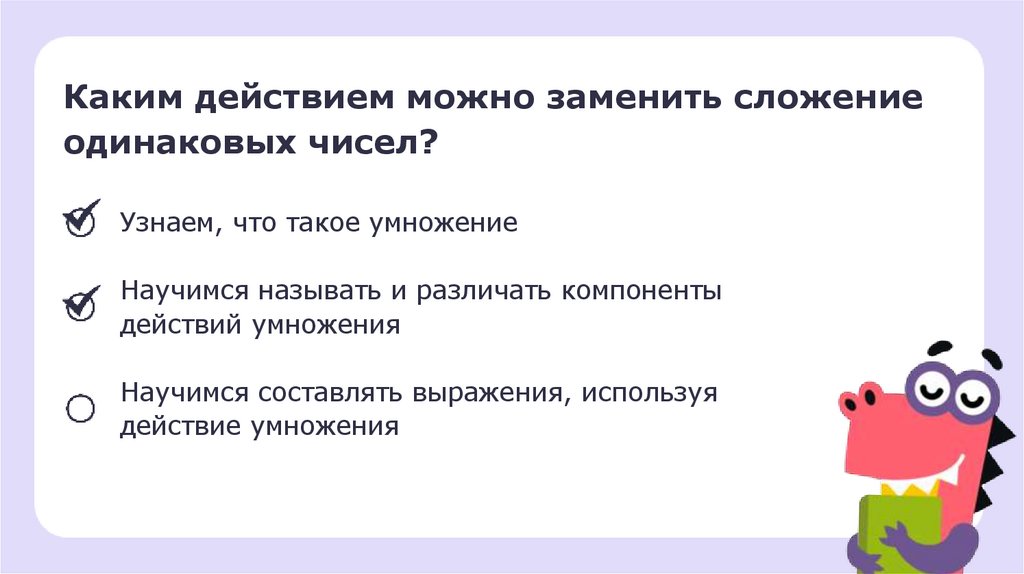 Каким действием можно заменить сложение одинаковых чисел?

Узнаем, что такое умножение

Научимся называть и различать компоненты действий умножения

Научимся составлять выражения, используя действие умножения